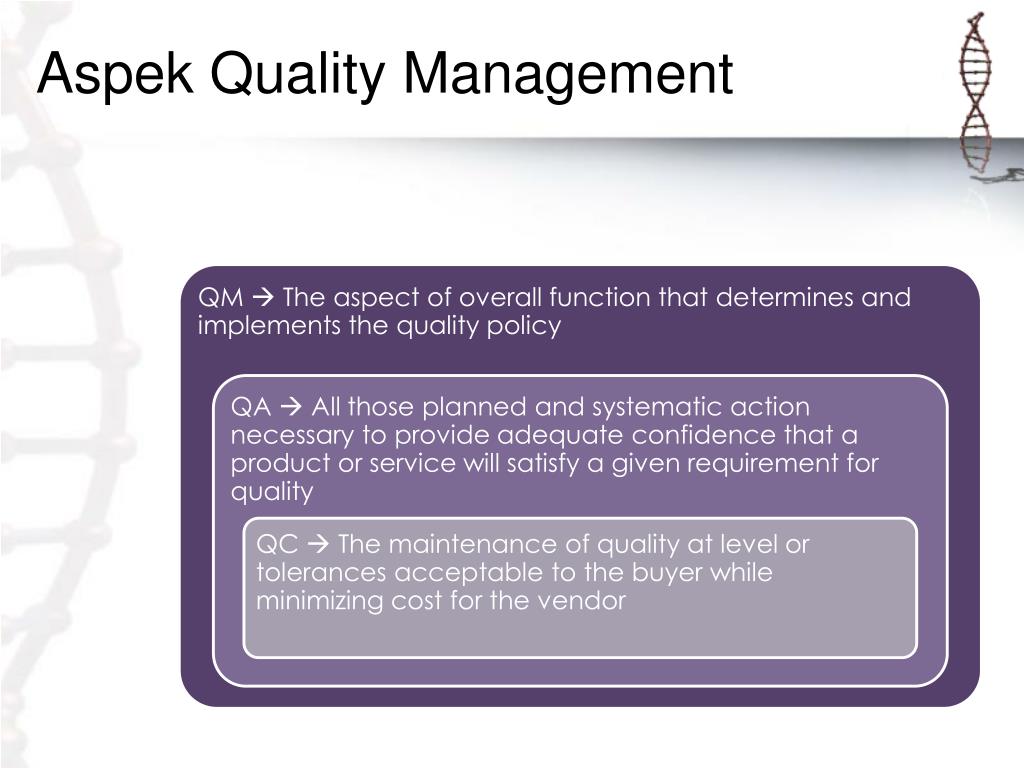 Aspek Quality Management

QM → The aspect of overall function that determines and implements the quality policy

QA → All those planned and systematic action necessary to provide adequate confidence that a product or service will satisfy a given requirement for quality

QC → The maintenance of quality at level or tolerances acceptable to the buyer while minimizing cost for the vendor